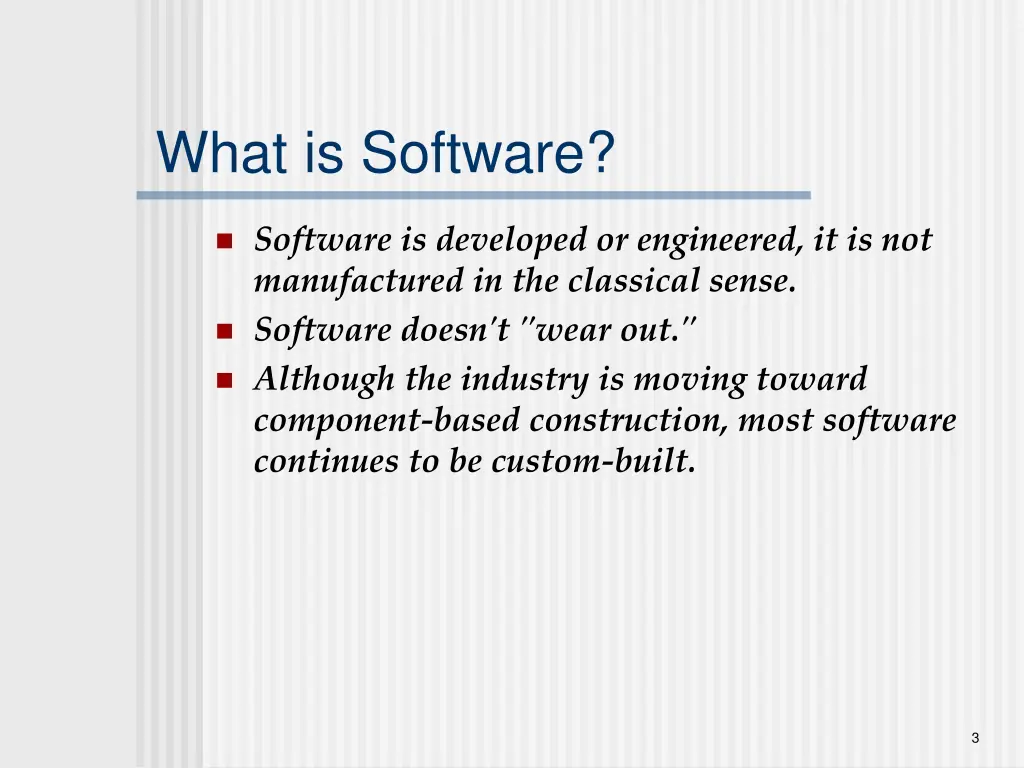 What is Software?

- Software is developed or engineered, it is not manufactured in the classical sense.
- Software doesn't "wear out."
- Although the industry is moving toward component-based construction, most software continues to be custom-built.

3